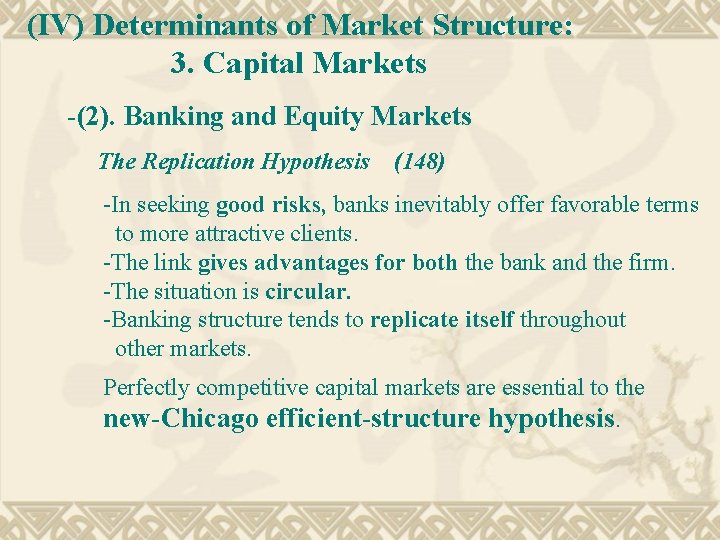 (IV) Determinants of Market Structure:
3. Capital Markets

-(2). Banking and Equity Markets

The Replication Hypothesis (148)

-In seeking good risks, banks inevitably offer favorable terms to more attractive clients.
-The link gives advantages for both the bank and the firm.
-The situation is circular.
-Banking structure tends to replicate itself throughout other markets.

Perfectly competitive capital markets are essential to the new-Chicago efficient-structure hypothesis.